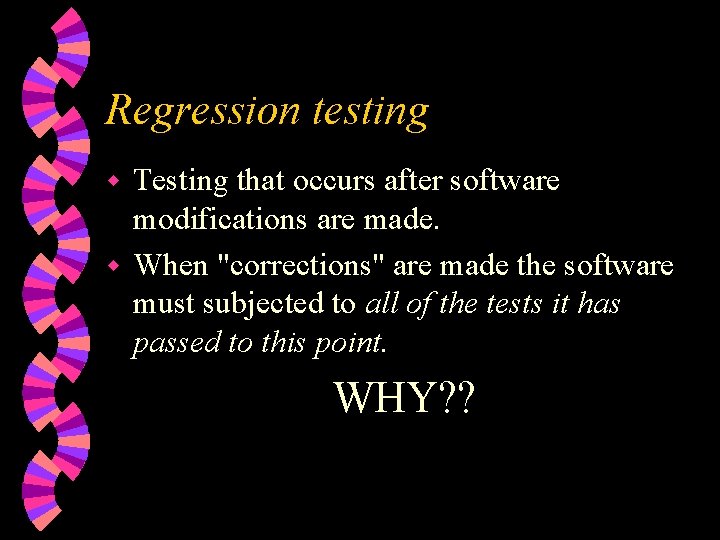 Regression testing

Testing that occurs after software modifications are made.

When "corrections" are made the software must subjected to all of the tests it has passed to this point.

WHY??